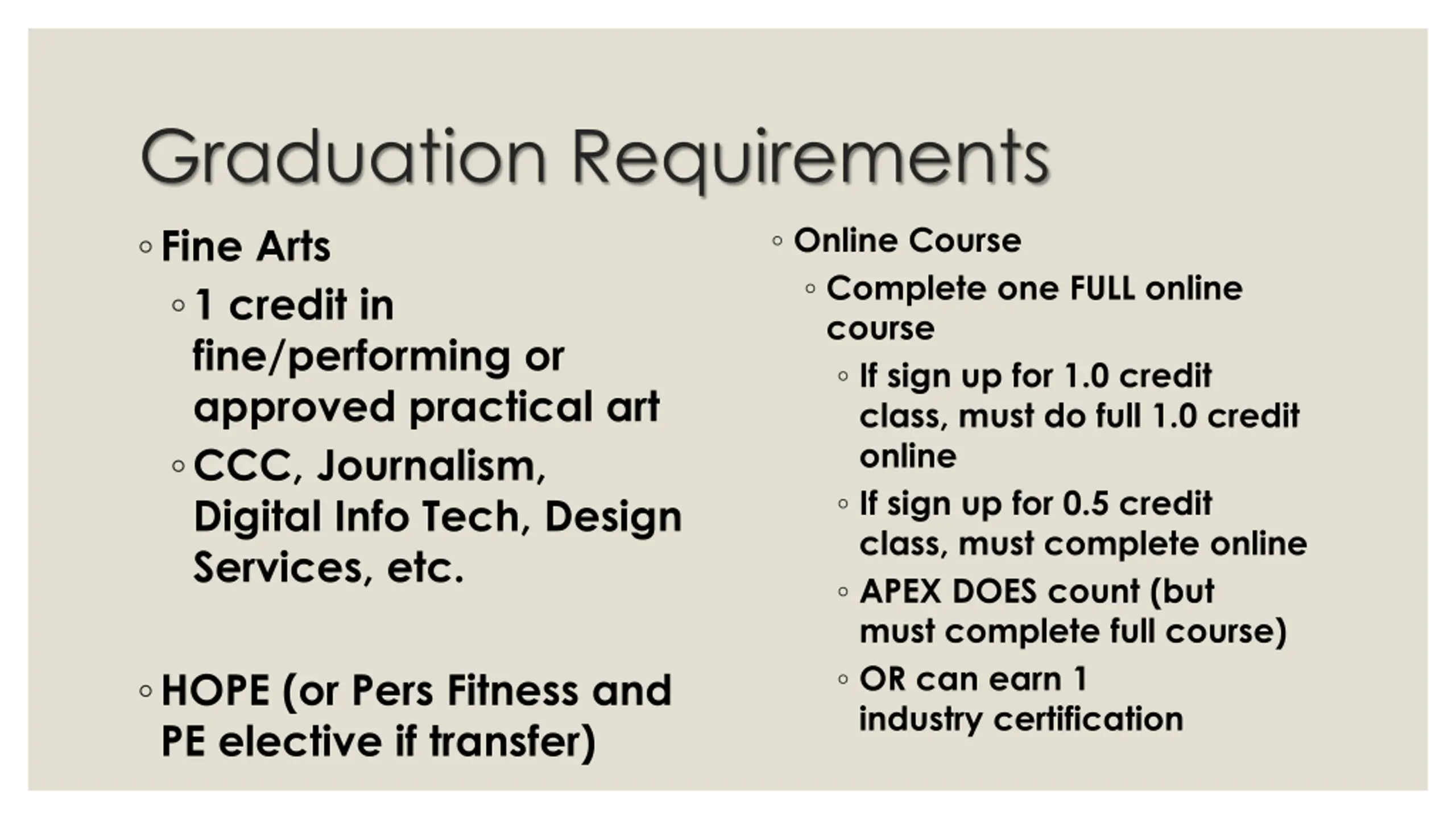 Graduation Requirements

◦ Fine Arts
◦ 1 credit in fine/performing or approved practical art
◦ CCC, Journalism, Digital Info Tech, Design Services, etc.

◦ HOPE (or Pers Fitness and PE elective if transfer)

◦ Online Course
◦ Complete one FULL online course
◦ If sign up for 1.0 credit class, must do full 1.0 credit online
◦ If sign up for 0.5 credit class, must complete online
◦ APEX DOES count (but must complete full course)
◦ OR can earn 1 industry certification